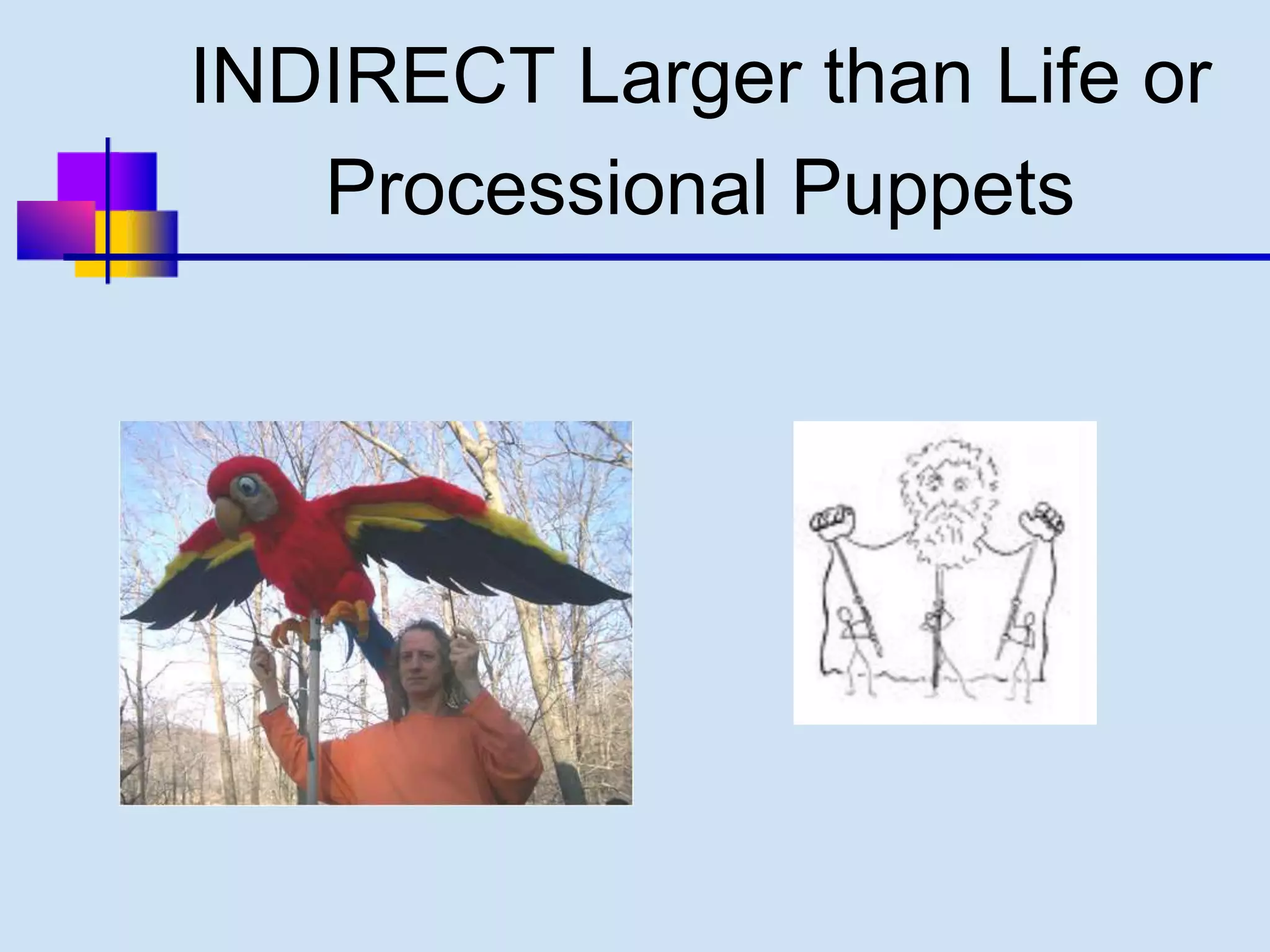 INDIRECT Larger than Life or Processional Puppets